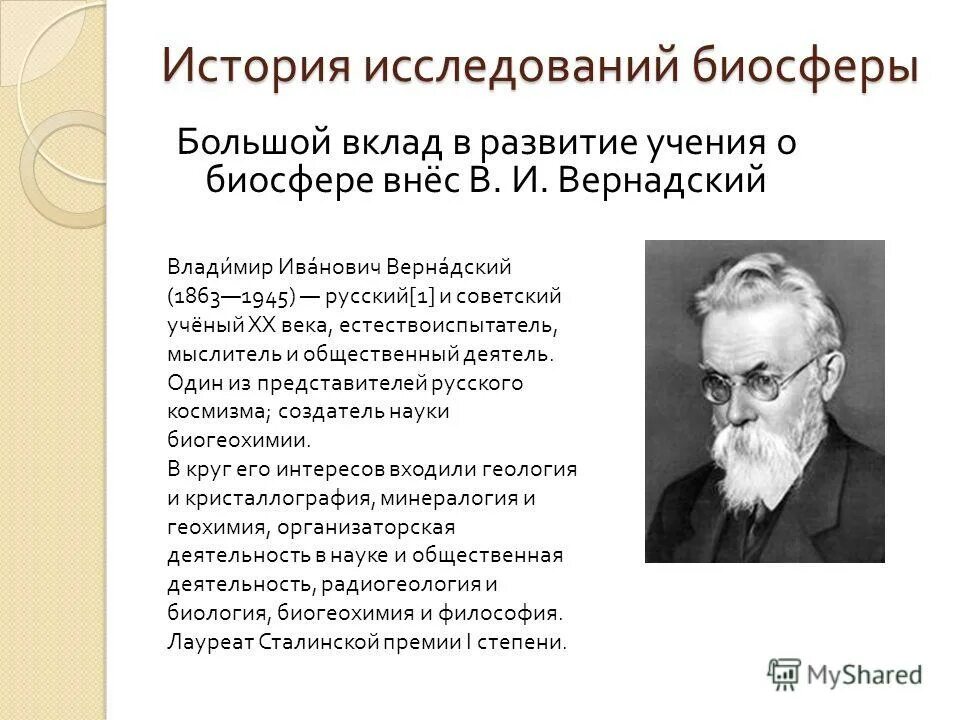 История исследований биосферы

Большой вклад в развитие учения о биосфере внёс В. И. Вернадский

Влади́мир Ива́нович Верна́дский (1863—1945) — русский[1] и советский учёный XX века, естествоиспытатель, мыслитель и общественный деятель. Один из представителей русского космизма; создатель науки биогеохимии.
В круг его интересов входили геология и кристаллография, минералогия и геохимия, организаторская деятельность в науке и общественная деятельность, радиогеология и биология, биогеохимия и философия. Лауреат Сталинской премии I степени.

MyShared